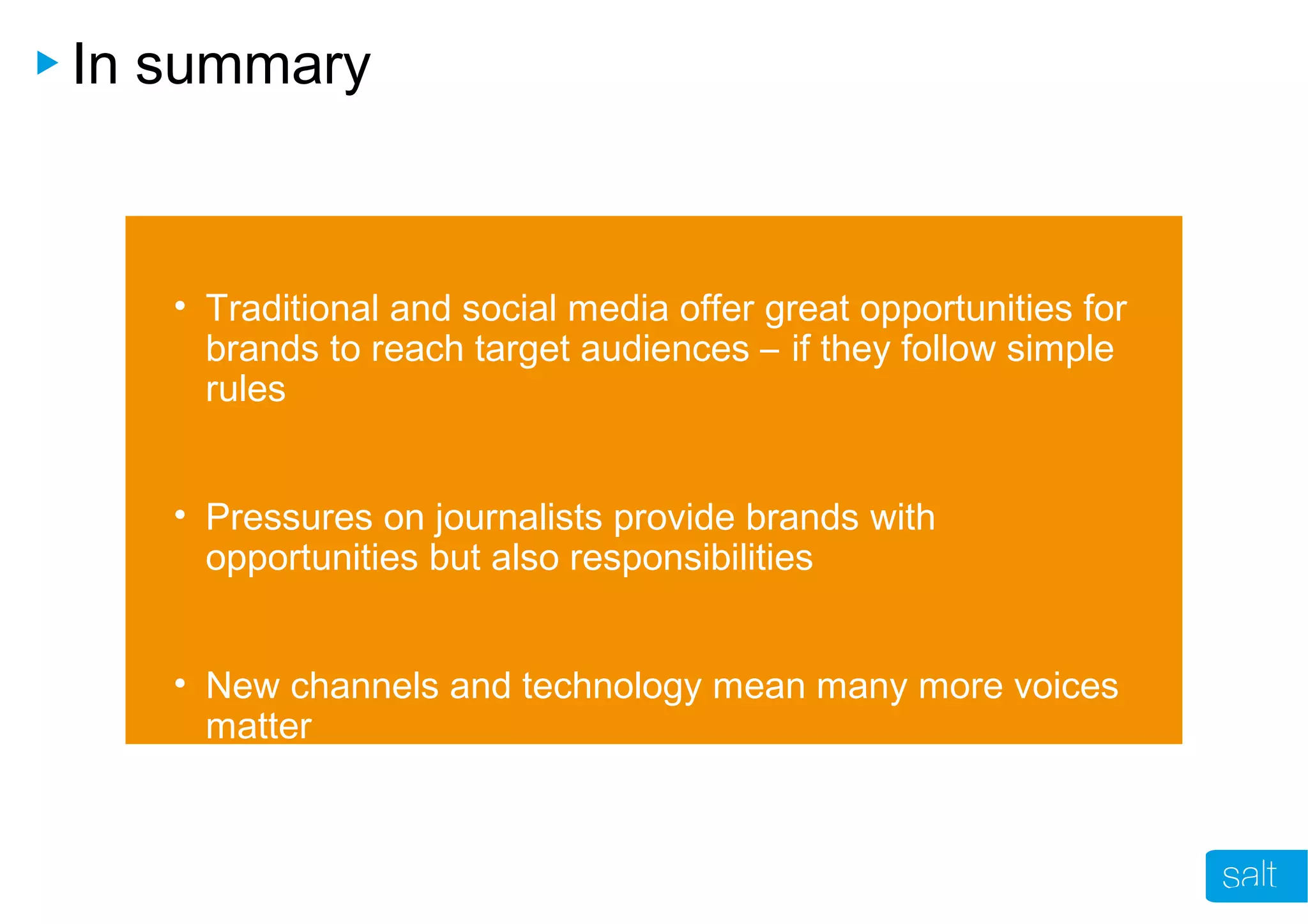 In summary

• Traditional and social media offer great opportunities for brands to reach target audiences – if they follow simple rules

• Pressures on journalists provide brands with opportunities but also responsibilities

• New channels and technology mean many more voices matter

salt